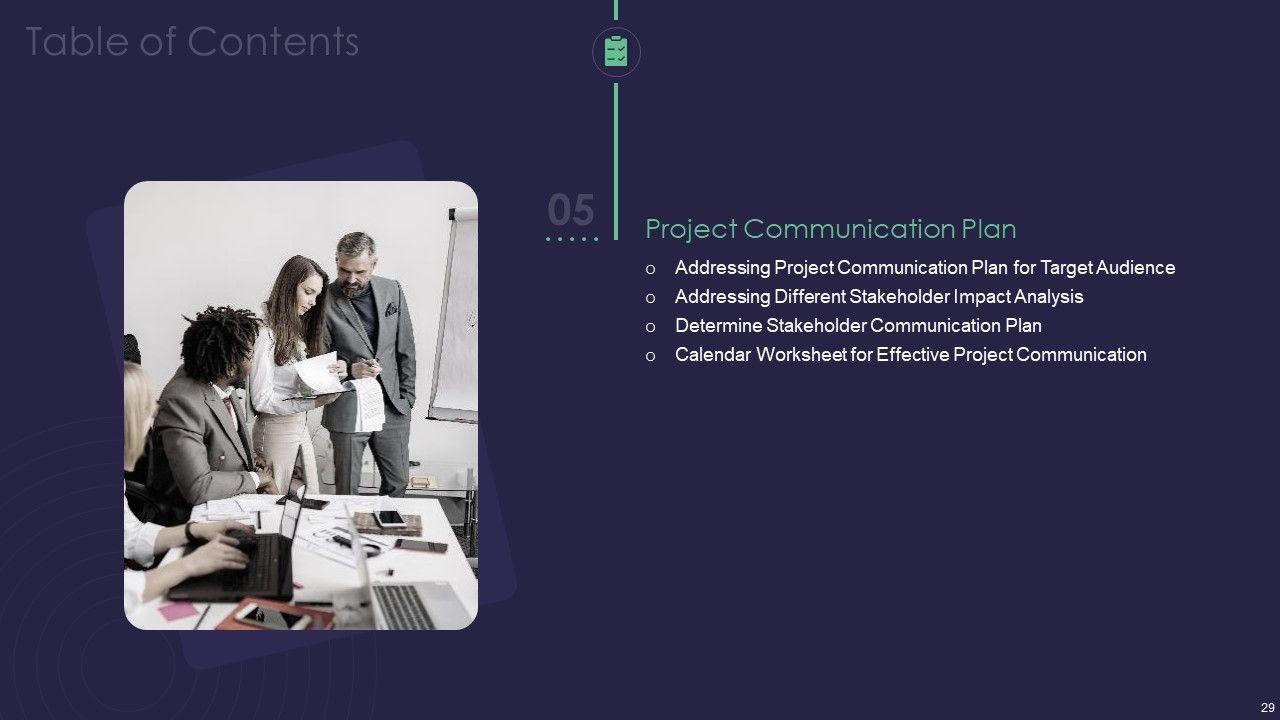 Table of Contents

05

Project Communication Plan

o Addressing Project Communication Plan for Target Audience
o Addressing Different Stakeholder Impact Analysis
o Determine Stakeholder Communication Plan
o Calendar Worksheet for Effective Project Communication

29